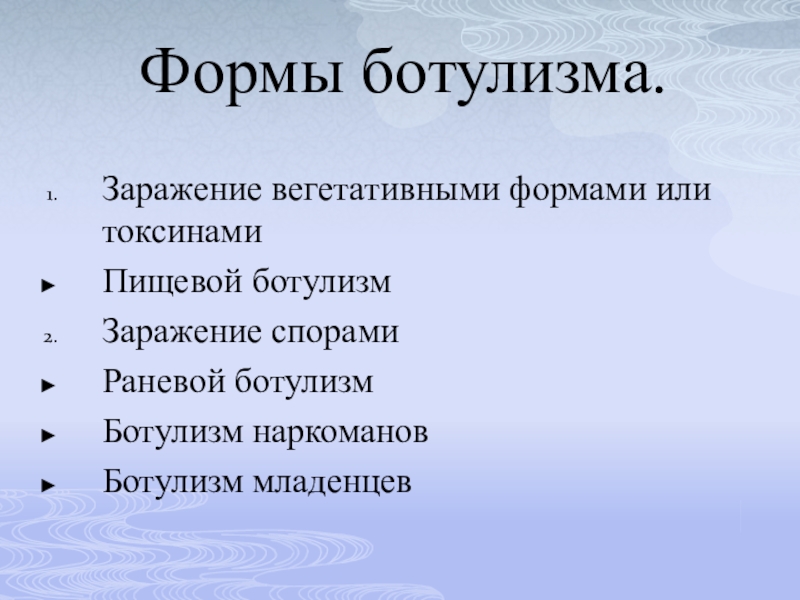 Формы ботулизма.

1. Заражение вегетативными формами или токсинами

► Пищевой ботулизм

2. Заражение спорами

► Раневой ботулизм

► Ботулизм наркоманов

► Ботулизм младенцев